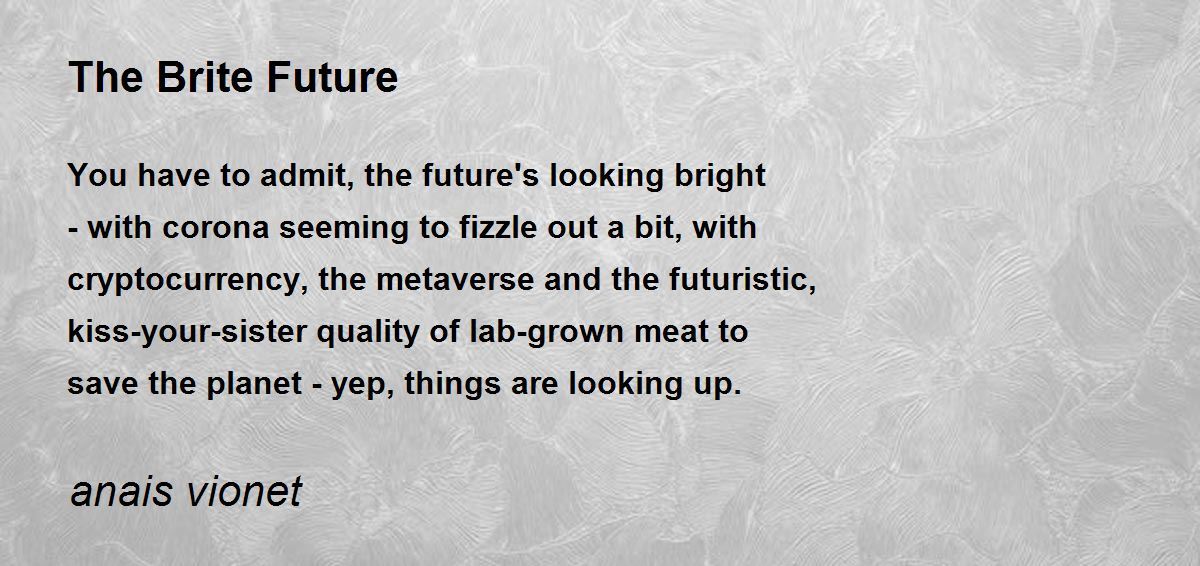 The Brite Future

You have to admit, the future's looking bright
- with corona seeming to fizzle out a bit, with
cryptocurrency, the metaverse and the futuristic,
kiss-your-sister quality of lab-grown meat to
save the planet - yep, things are looking up.

anais vionet